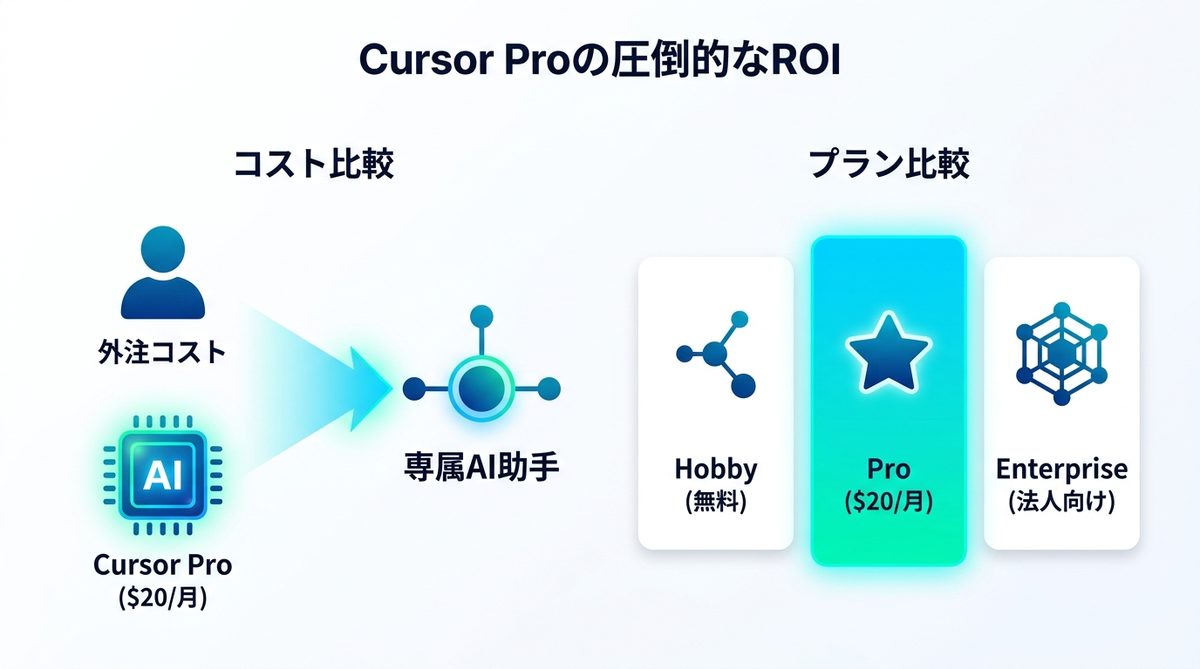 Cursor Proの圧倒的なROI

コスト比較

外注コスト

AI

Cursor Pro
($20/月)

専属AI助手

プラン比較

Hobby
(無料)

Pro
($20/月)

Enterprise
(法人向け)